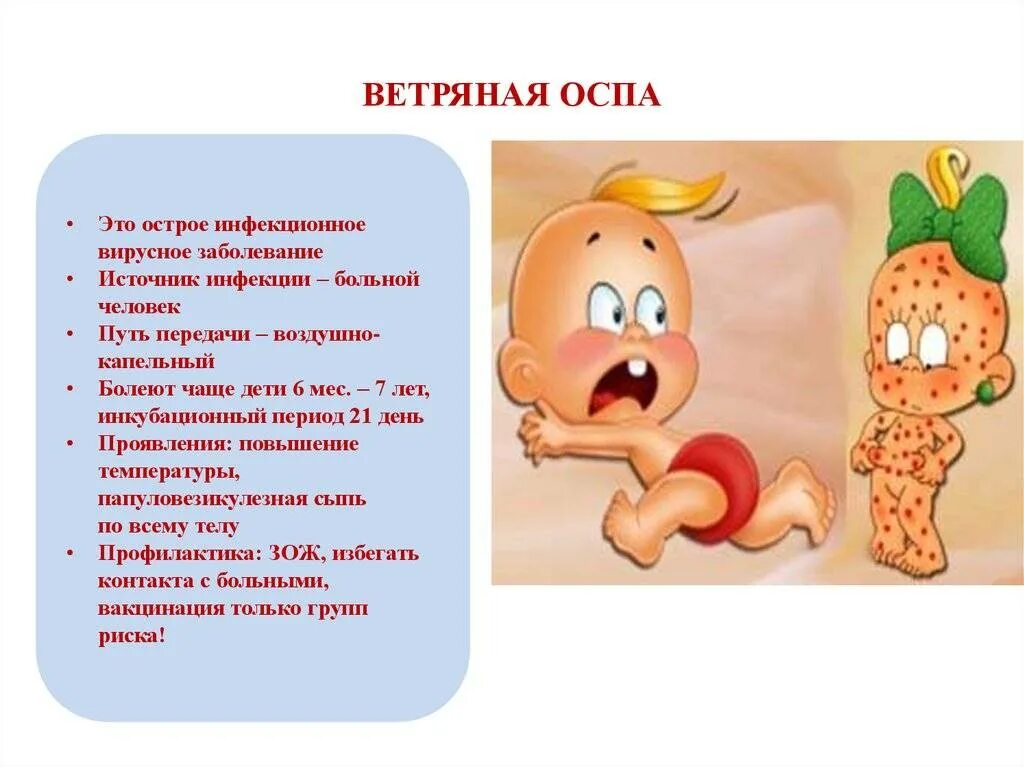 ВЕТРЯНАЯ ОСПА

• Это острое инфекционное вирусное заболевание
• Источник инфекции – больной человек
• Путь передачи – воздушно-капельный
• Болеют чаще дети 6 мес. – 7 лет, инкубационный период 21 день
• Проявления: повышение температуры, папуловезикулезная сыпь по всему телу
• Профилактика: ЗОЖ, избегать контакта с больными, вакцинация только групп риска!